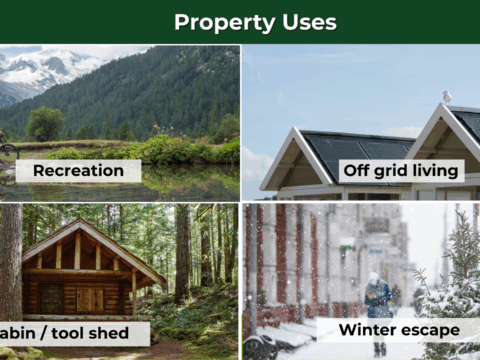 Property Uses

Recreation

Off grid living

abin / tool shed

Winter escape